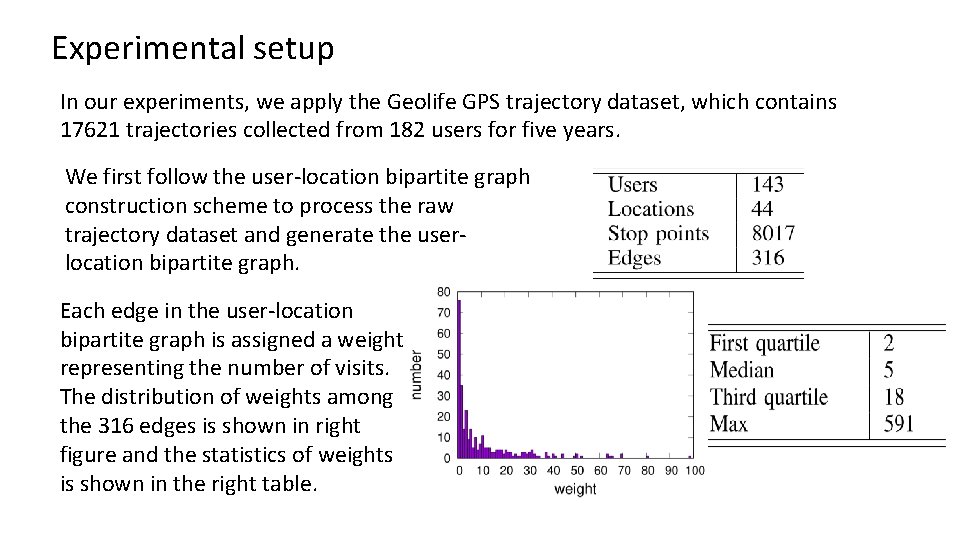 Experimental setup

In our experiments, we apply the Geolife GPS trajectory dataset, which contains 17621 trajectories collected from 182 users for five years.

We first follow the user-location bipartite graph construction scheme to process the raw trajectory dataset and generate the user-location bipartite graph.

| Users | 143 |
|---|---|
| Locations | 44 |
| Stop points | 8017 |
| Edges | 316 |

Each edge in the user-location bipartite graph is assigned a weight representing the number of visits. The distribution of weights among the 316 edges is shown in right figure and the statistics of weights is shown in the right table.

80
70
60
50
40
30
20
10
0
number
0 10 20 30 40 50 60 70 80 90 100
weight

| First quartile | 2 |
|---|---|
| Median | 5 |
| Third quartile | 18 |
| Max | 591 |